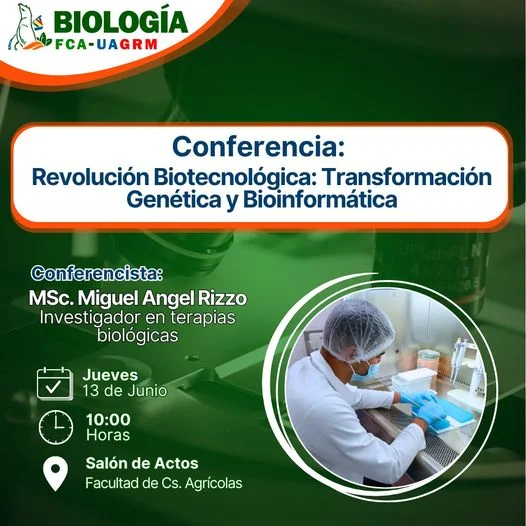 BIOLOGÍA
FCA-UAGRM

Conferencia:
Revolución Biotecnológica: Transformación Genética y Bioinformática

Conferencista:
MSc. Miguel Angel Rizzo
Investigador en terapias biológicas

Jueves
13 de Junio

10:00
Horas

Salón de Actos
Facultad de Cs. Agrícolas